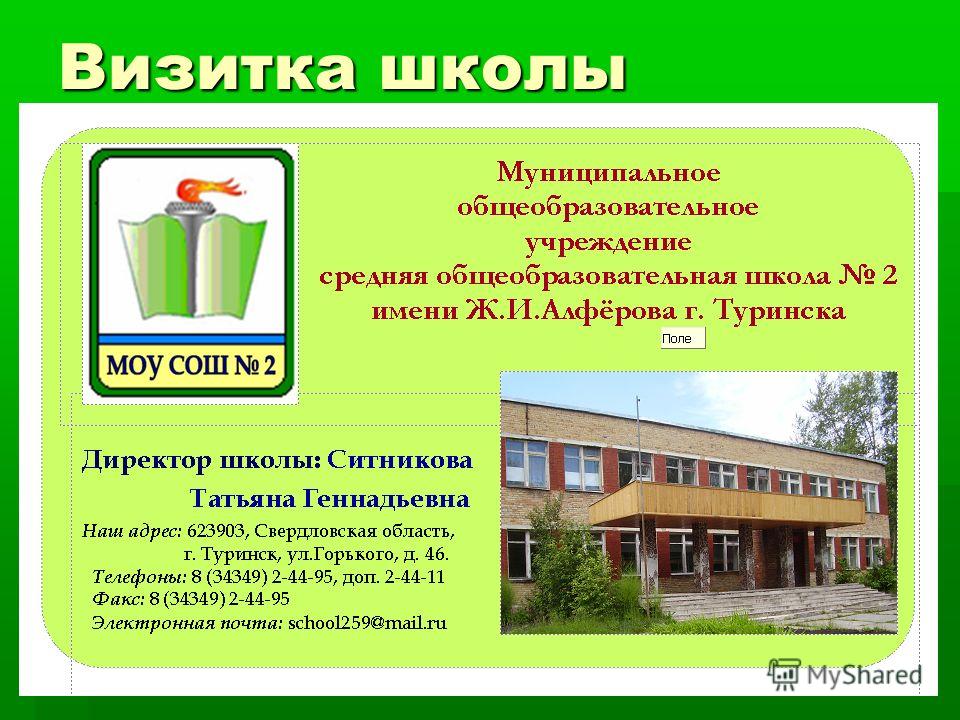 Визитка школы

МОУ СОШ № 2

Муниципальное общеобразовательное учреждение средняя общеобразовательная школа № 2 имени Ж.И.Алфёрова г. Туринска

Поле

Директор школы: Ситникова Татьяна Геннадьевна

Наш адрес: 623903, Свердловская область, г. Туринск, ул.Горького, д. 46.
Телефоны: 8 (34349) 2-44-95, доп. 2-44-11
Факс: 8 (34349) 2-44-95
Электронная почта: school259@mail.ru

MyShared